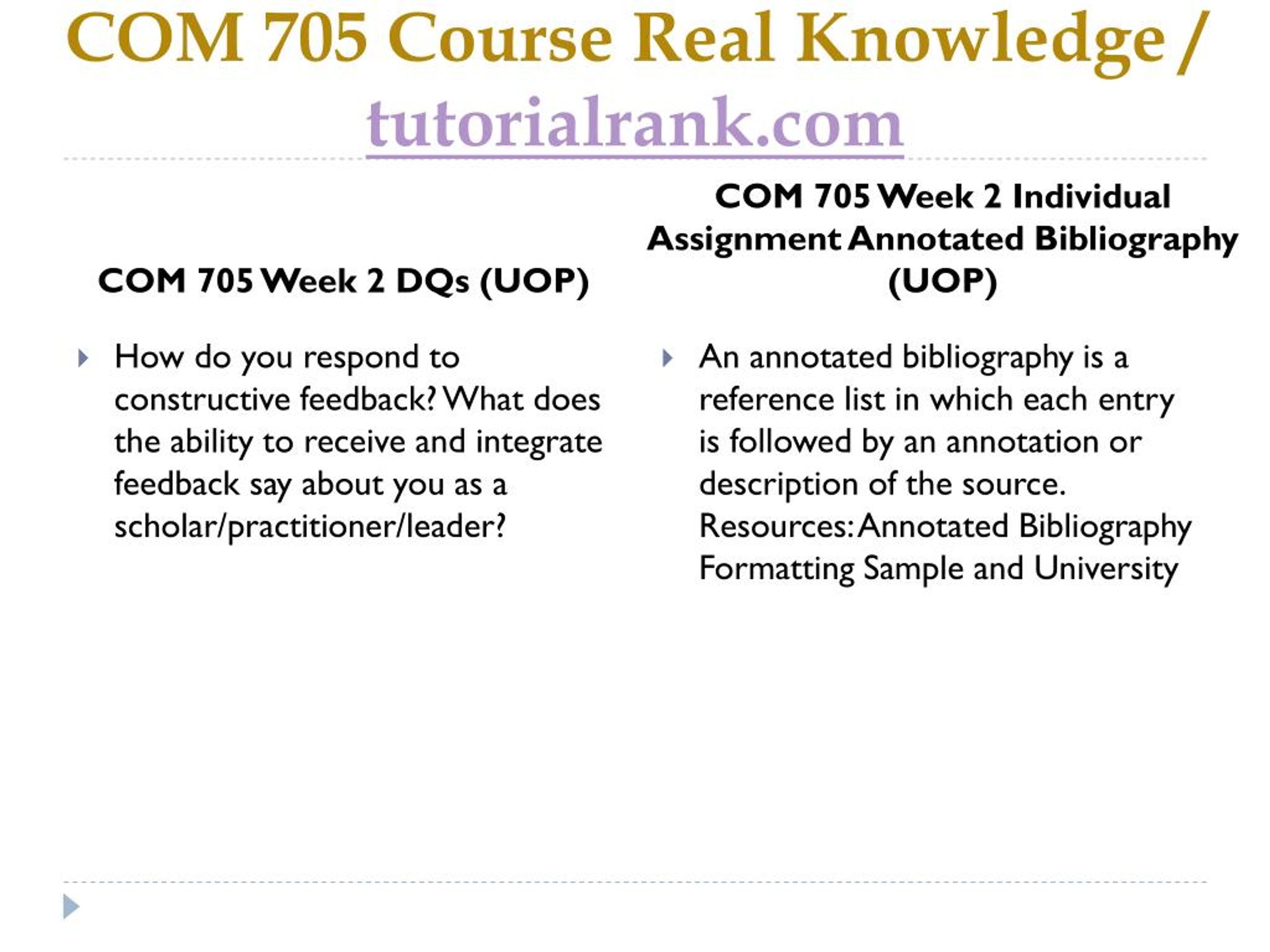 COM 705 Course Real Knowledge / tutorialrank.com

COM 705 Week 2 DQs (UOP)

How do you respond to constructive feedback? What does the ability to receive and integrate feedback say about you as a scholar/practitioner/leader?

COM 705 Week 2 Individual Assignment Annotated Bibliography (UOP)

An annotated bibliography is a reference list in which each entry is followed by an annotation or description of the source. Resources: Annotated Bibliography Formatting Sample and University